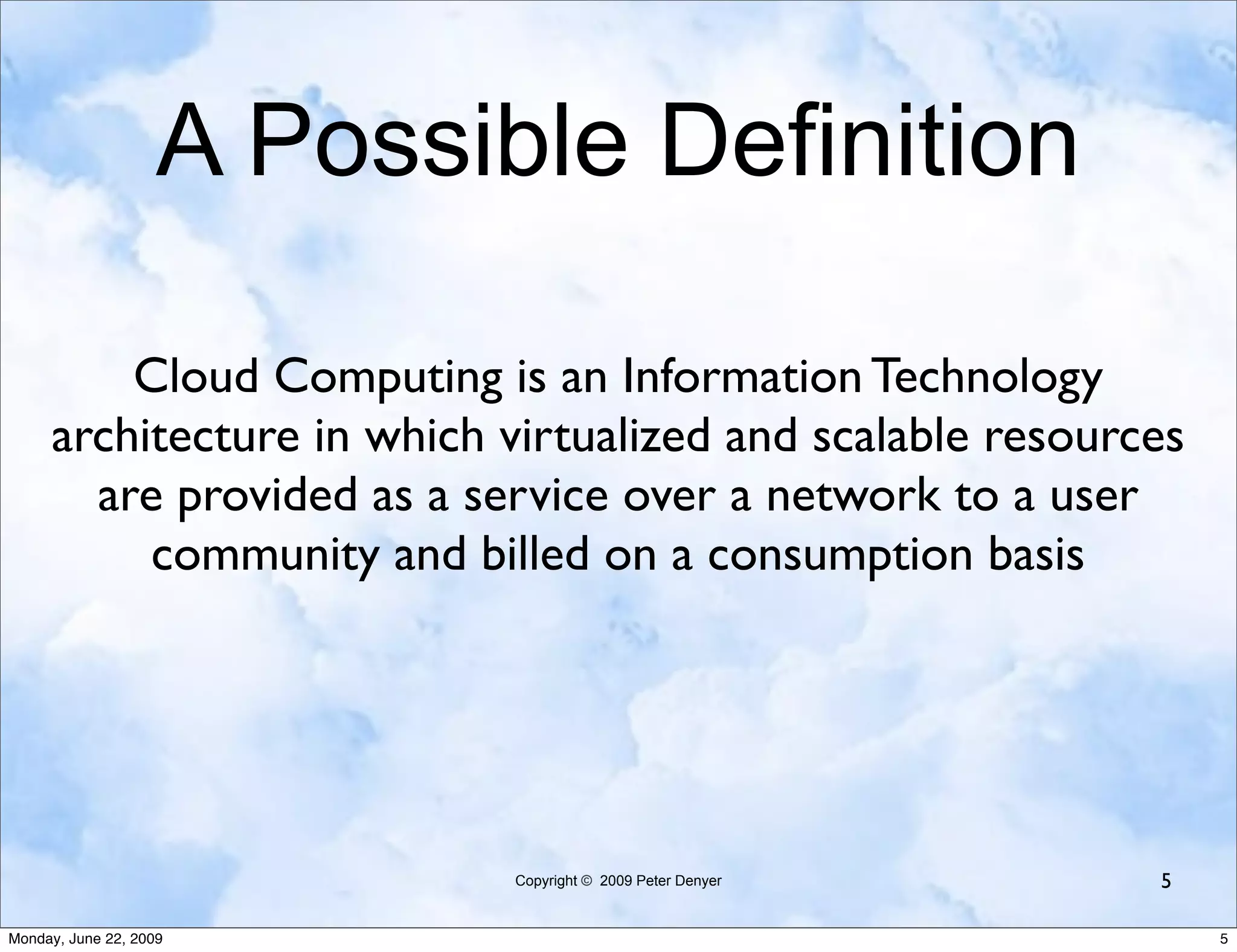 A Possible Definition

Cloud Computing is an Information Technology architecture in which virtualized and scalable resources are provided as a service over a network to a user community and billed on a consumption basis

Copyright © 2009 Peter Denyer

5

Monday, June 22, 2009

5